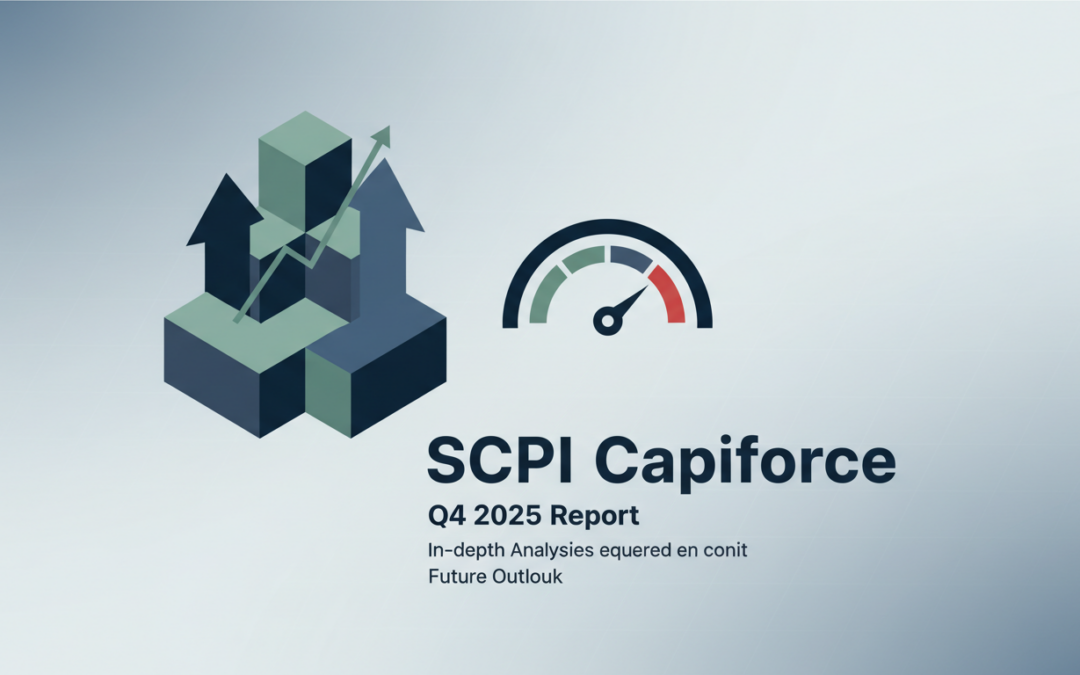 SCPI Capiforce

Q4 2025 Report

In-depth Analysies equered en conit
Future Outlouk